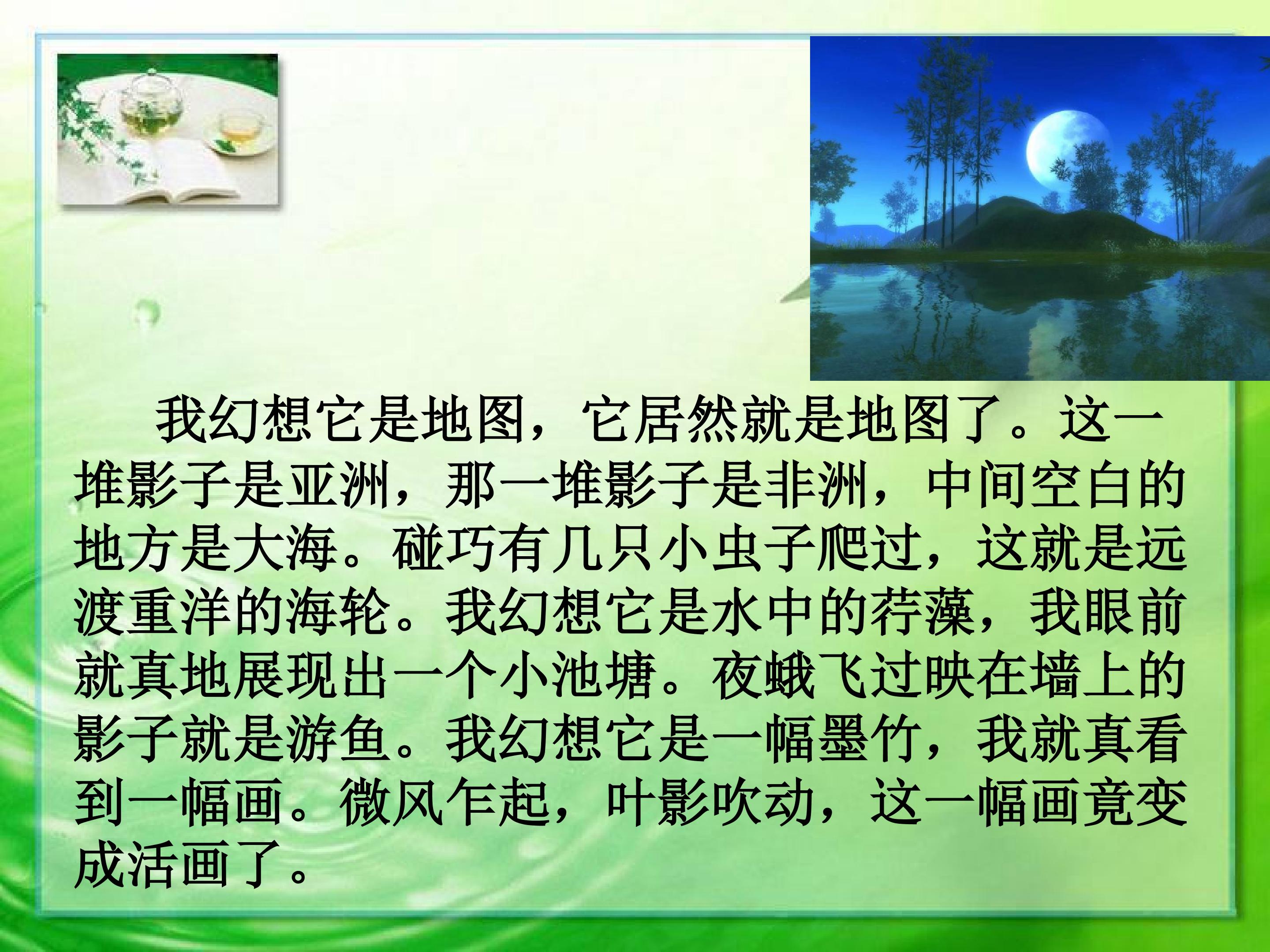 我幻想它是地图，它居然就是地图了。这一堆影子是亚洲，那一堆影子是非洲，中间空白的地方是大海。碰巧有几只小虫子爬过，这就是远渡重洋的海轮。我幻想它是水中的荇藻，我眼前就真地展现出一个小池塘。夜蛾飞过映在墙上的影子就是游鱼。我幻想它是一幅墨竹，我就真看到一幅画。微风乍起，叶影吹动，这一幅画竟变成活画了。